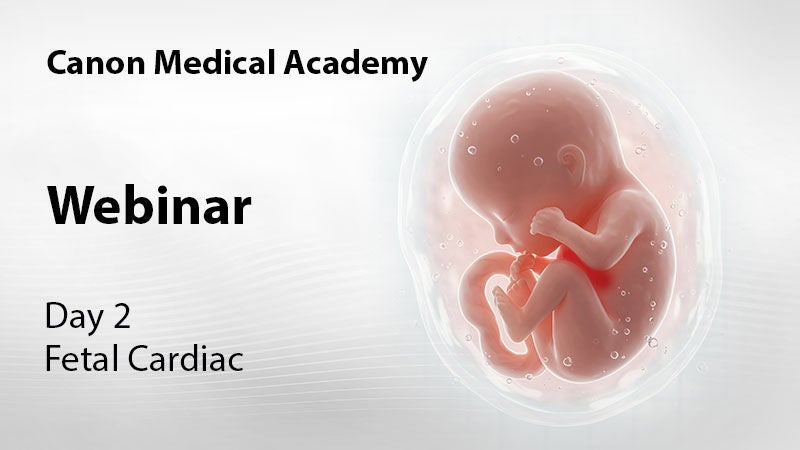 Canon Medical Academy

Webinar

Day 2
Fetal Cardiac